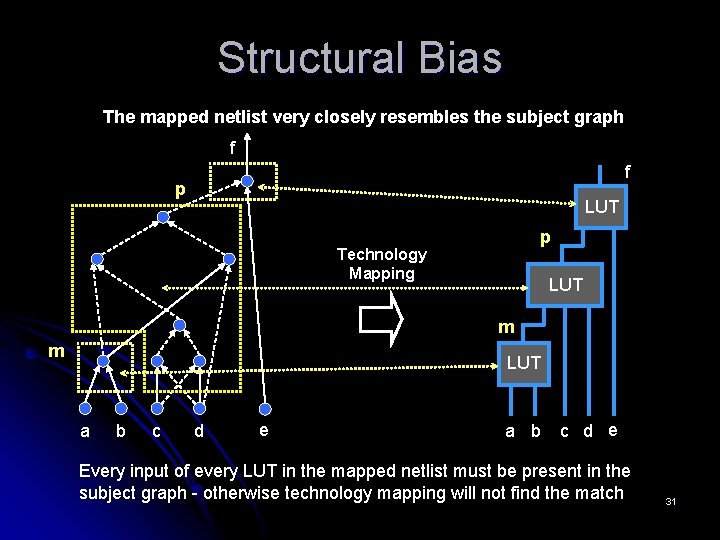 Structural Bias

The mapped netlist very closely resembles the subject graph

f

p

m

a b c d e

Technology Mapping

f

LUT

p

LUT

m

LUT

a b c d e

Every input of every LUT in the mapped netlist must be present in the subject graph - otherwise technology mapping will not find the match

31